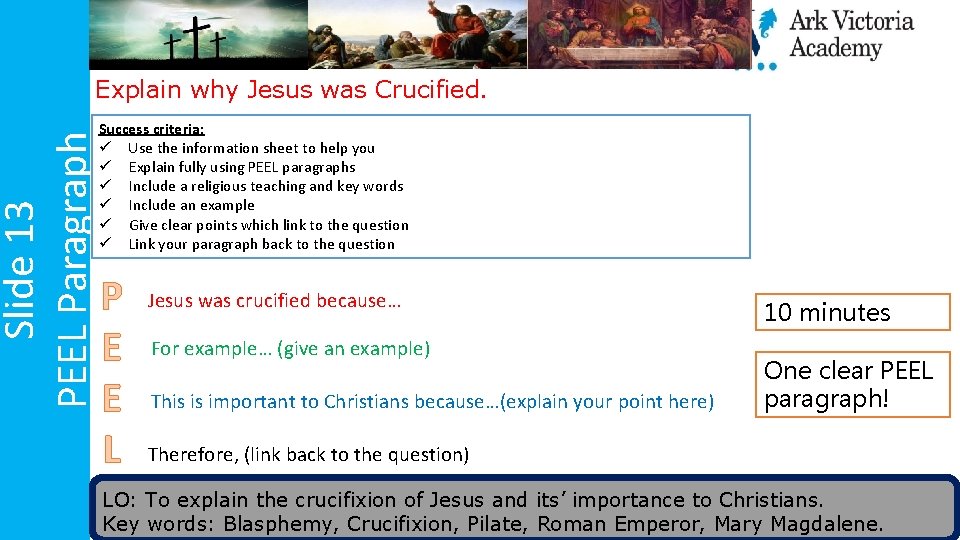 Slide 13

PEEL Paragraph

Ark Victoria Academy

Explain why Jesus was Crucified.

Success criteria:
✓ Use the information sheet to help you
✓ Explain fully using PEEL paragraphs
✓ Include a religious teaching and key words
✓ Include an example
✓ Give clear points which link to the question
✓ Link your paragraph back to the question

P Jesus was crucified because…

E For example… (give an example)

E This is important to Christians because…(explain your point here)

L Therefore, (link back to the question)

10 minutes

One clear PEEL paragraph!

LO: To explain the crucifixion of Jesus and its' importance to Christians.
Key words: Blasphemy, Crucifixion, Pilate, Roman Emperor, Mary Magdalene.